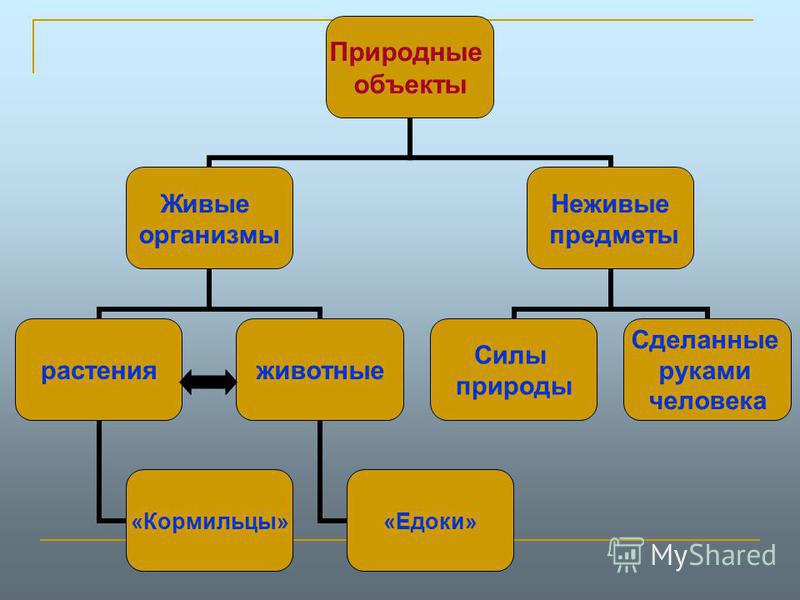 Природные объекты

Живые организмы

Неживые предметы

растения

животные

Силы природы

Сделанные руками человека

«Кормильцы»

«Едоки»

MyShared